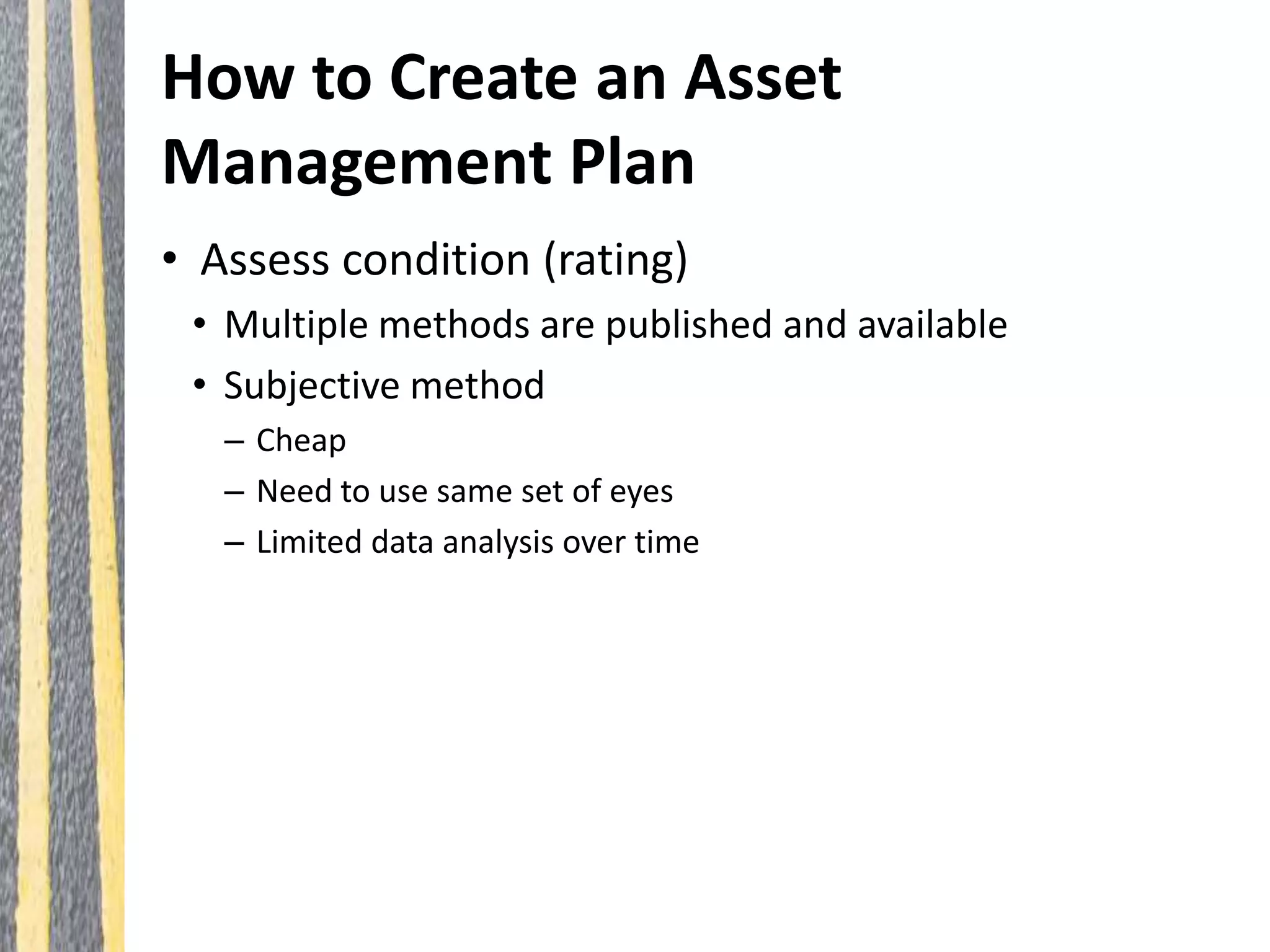 How to Create an Asset Management Plan

• Assess condition (rating)
  • Multiple methods are published and available
  • Subjective method
    – Cheap
    – Need to use same set of eyes
    – Limited data analysis over time